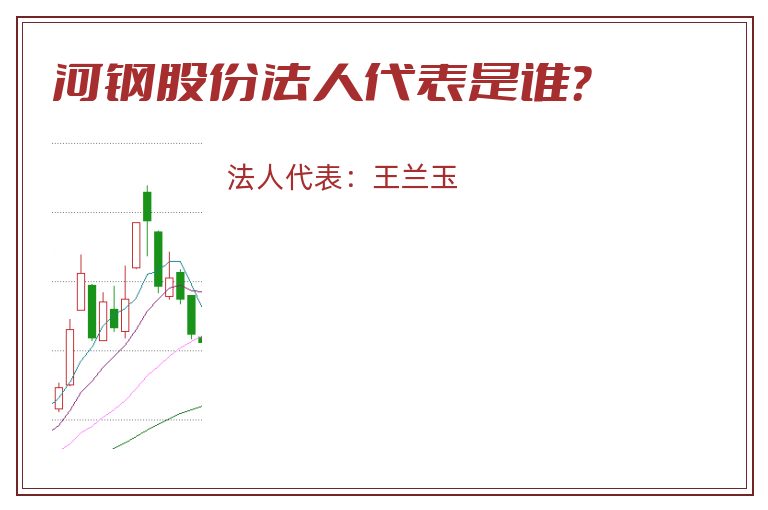 河钢股份法人代表是谁？

法人代表：王兰玉